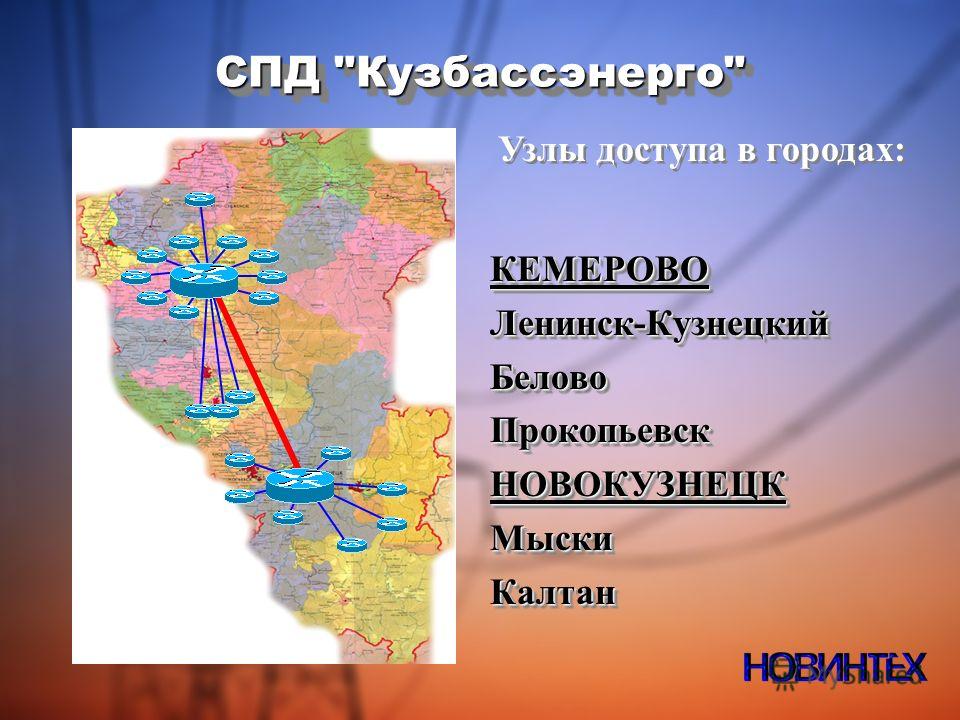 СПД "Кузбассэнерго"

Узлы доступа в городах:

КЕМЕРОВО
Ленинск-Кузнецкий
Белово
Прокопьевск
НОВОКУЗНЕЦК
Мыски
Калтан

НОВИНТЕХ